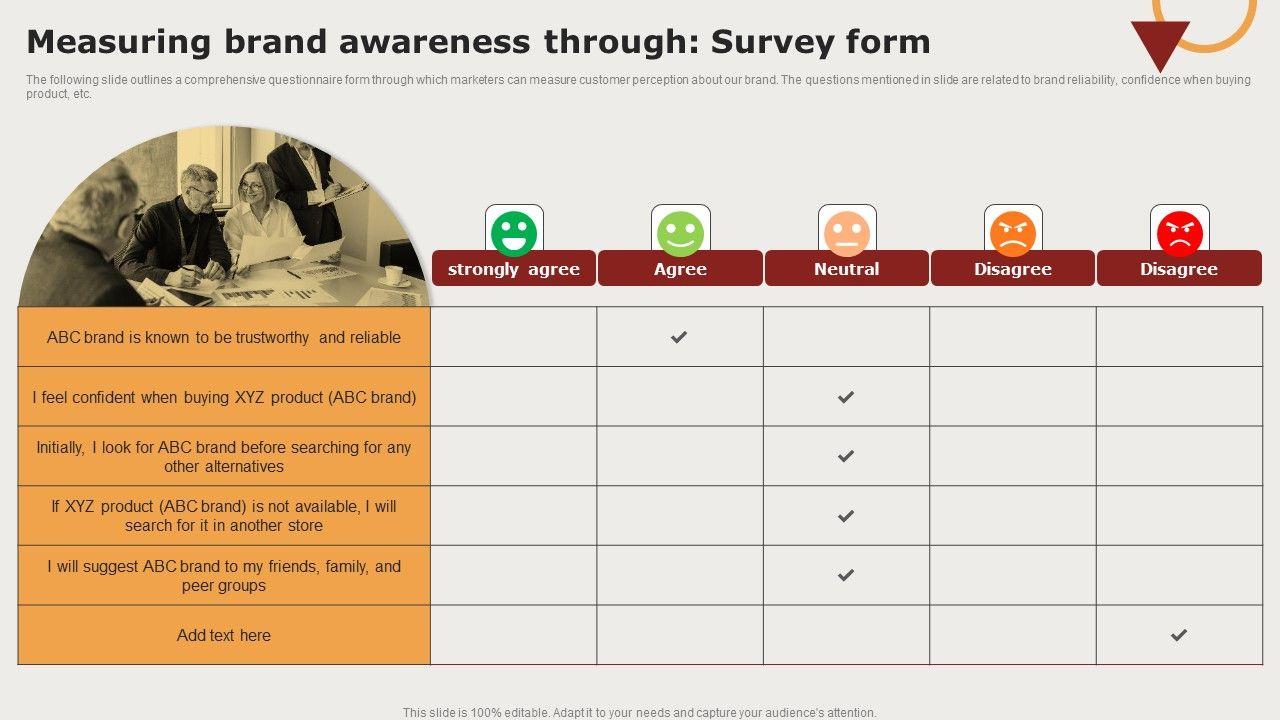 Measuring brand awareness through: Survey form

The following slide outlines a comprehensive questionnaire form through which marketers can measure customer perception about our brand. The questions mentioned in slide are related to brand reliability, confidence when buying product, etc.

| | strongly agree | Agree | Neutral | Disagree | Disagree |
|---|---|---|---|---|---|
| ABC brand is known to be trustworthy and reliable | | ✔ | | | |
| I feel confident when buying XYZ product (ABC brand) | | | ✔ | | |
| Initially, I look for ABC brand before searching for any other alternatives | | | ✔ | | |
| If XYZ product (ABC brand) is not available, I will search for it in another store | | | ✔ | | |
| I will suggest ABC brand to my friends, family, and peer groups | | | ✔ | | |
| Add text here | | | | | ✔ |

This slide is 100% editable. Adapt it to your needs and capture your audience's attention.